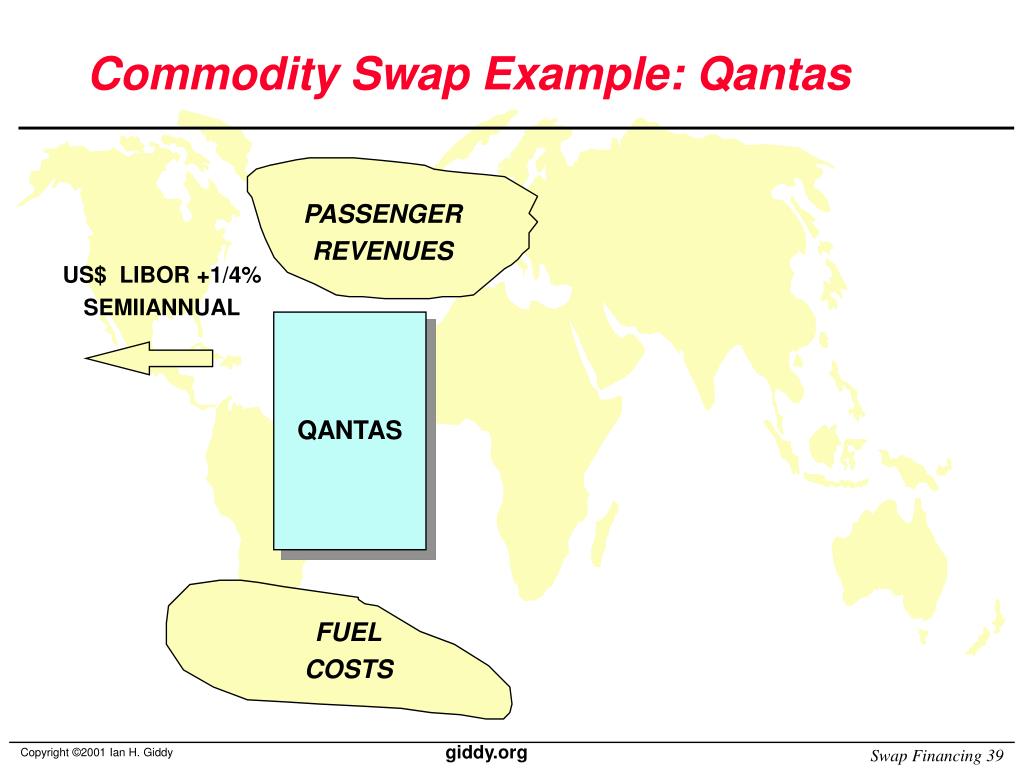 Commodity Swap Example: Qantas

PASSENGER REVENUES

US$ LIBOR +1/4% SEMIIANNUAL

QANTAS

FUEL COSTS

Copyright ©2001 Ian H. Giddy

giddy.org

Swap Financing 39